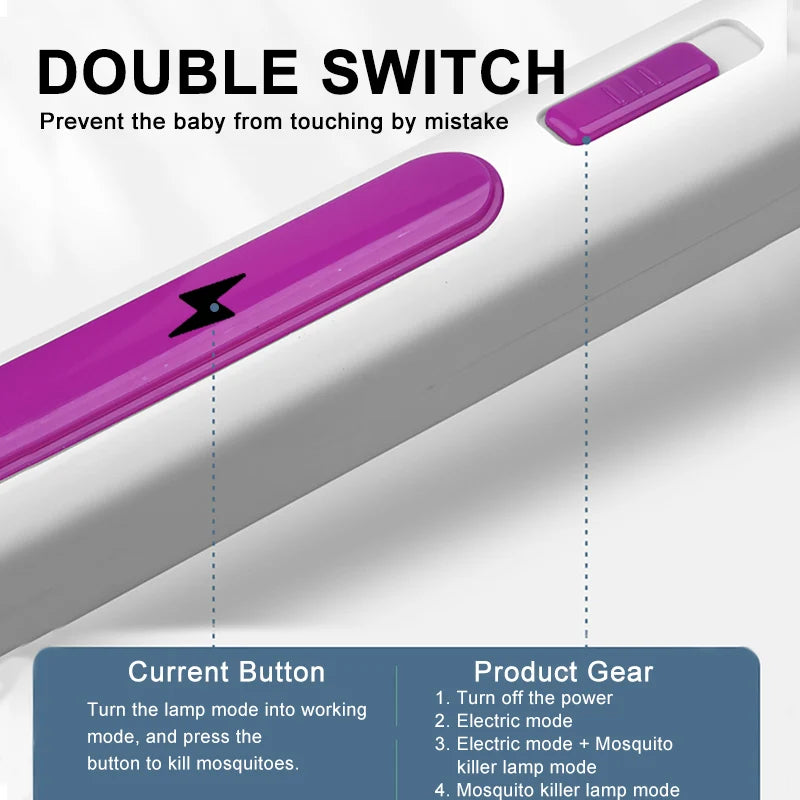 DOUBLE SWITCH
Prevent the baby from touching by mistake

Current Button
Turn the lamp mode into working mode, and press the button to kill mosquitoes.

Product Gear
1. Turn off the power
2. Electric mode
3. Electric mode + Mosquito killer lamp mode
4. Mosquito killer lamp mode